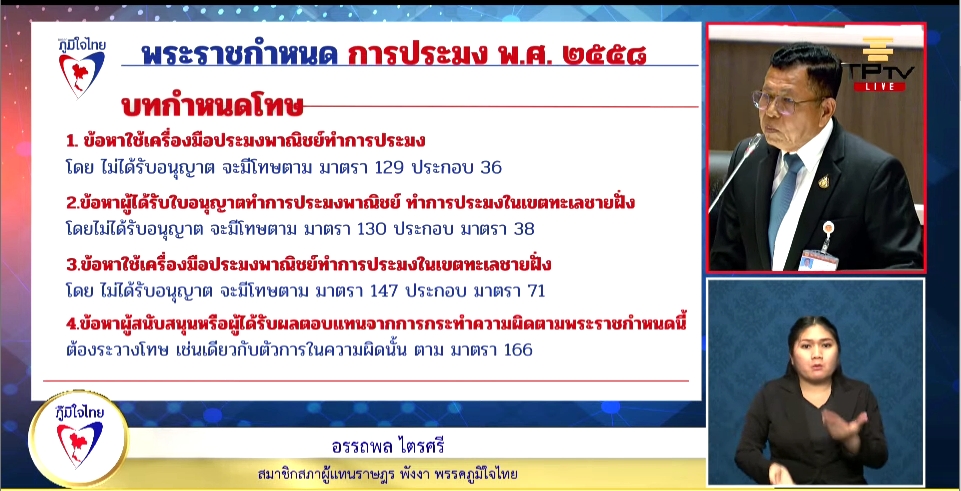 ภูมิใจไทย

พระราชกำหนด การประมง พ.ศ. ๒๕๕๘

บทกำหนดโทษ

1. ข้อหาใช้เครื่องมือประมงพาณิชย์ทำการประมง
โดย ไม่ได้รับอนุญาต จะมีโทษตาม มาตรา 129 ประกอบ 36

2.ข้อหาผู้ได้รับใบอนุญาตทำการประมงพาณิชย์ ทำการประมงในเขตทะเลชายฝั่ง
โดยไม่ได้รับอนุญาต จะมีโทษตาม มาตรา 130 ประกอบ มาตรา 38

3.ข้อหาใช้เครื่องมือประมงพาณิชย์ทำการประมงในเขตทะเลชายฝั่ง
โดย ไม่ได้รับอนุญาต จะมีโทษตาม มาตรา 147 ประกอบ มาตรา 71

4.ข้อหาผู้สนับสนุนหรือผู้ได้รับผลตอบแทนจากการกระทำความผิดตามพระราชกำหนดนี้
ต้องระวางโทษ เช่นเดียวกับตัวการในความผิดนั้น ตาม มาตรา 166

TPTV LIVE

ภูมิใจไทย

อรรถพล ไตรศรี
สมาชิกสภาผู้แทนราษฎร พังงา พรรคภูมิใจไทย